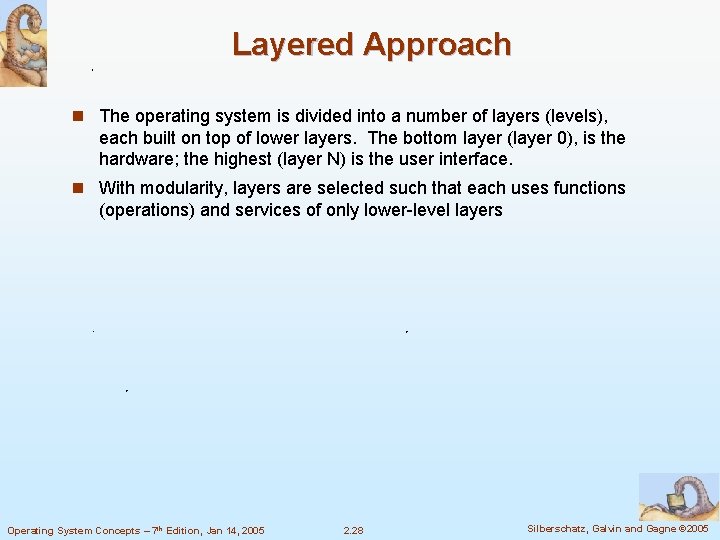 Layered Approach

■ The operating system is divided into a number of layers (levels), each built on top of lower layers. The bottom layer (layer 0), is the hardware; the highest (layer N) is the user interface.

■ With modularity, layers are selected such that each uses functions (operations) and services of only lower-level layers

Operating System Concepts – 7$^{th}$ Edition, Jan 14, 2005

2.28

Silberschatz, Galvin and Gagne ©2005